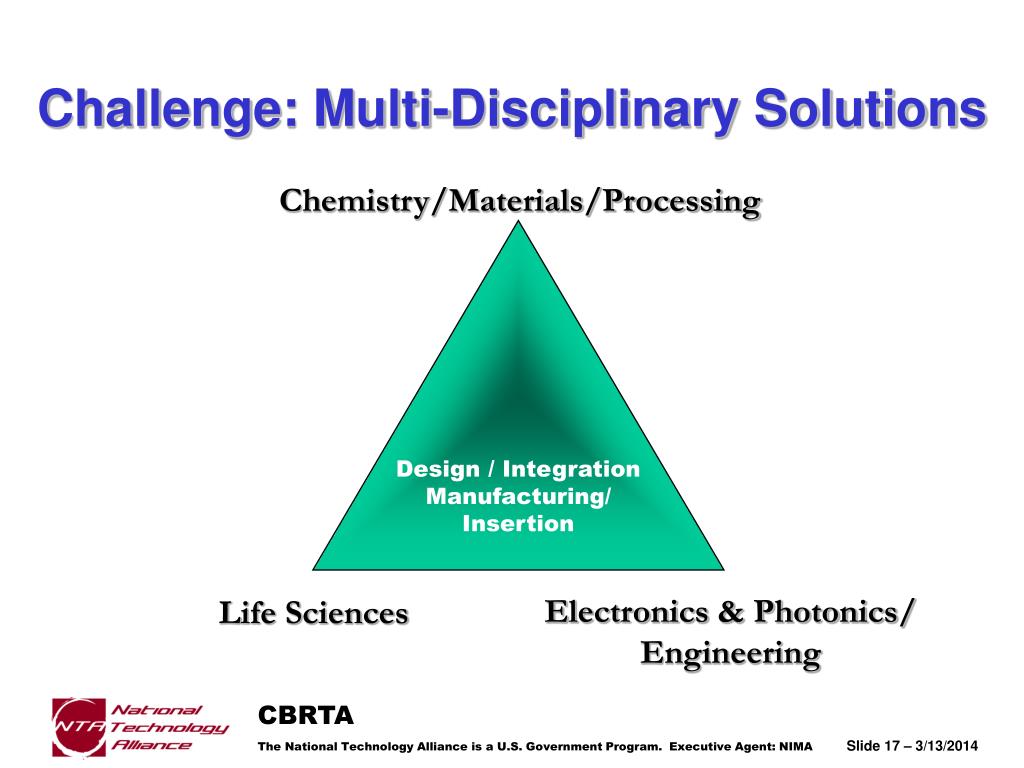 Challenge: Multi-Disciplinary Solutions

Chemistry/Materials/Processing

Design / Integration
Manufacturing/
Insertion

Life Sciences

Electronics & Photonics/
Engineering

NTA National Technology Alliance

CBRTA

The National Technology Alliance is a U.S. Government Program. Executive Agent: NIMA

Slide 17 – 3/13/2014